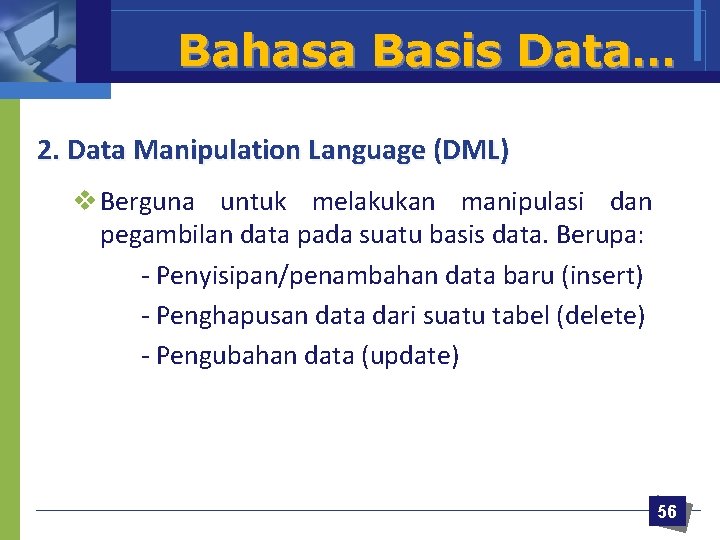 Bahasa Basis Data…

2. Data Manipulation Language (DML)

❖ Berguna untuk melakukan manipulasi dan pegambilan data pada suatu basis data. Berupa:

- Penyisipan/penambahan data baru (insert)

- Penghapusan data dari suatu tabel (delete)

- Pengubahan data (update)

56